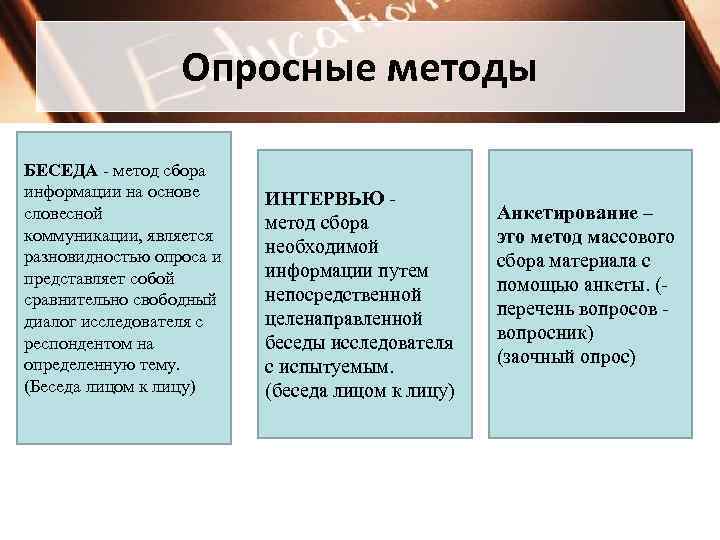 Education

Опросные методы

БЕСЕДА - метод сбора информации на основе словесной коммуникации, является разновидностью опроса и представляет собой сравнительно свободный диалог исследователя с респондентом на определенную тему. (Беседа лицом к лицу)

ИНТЕРВЬЮ - метод сбора необходимой информации путем непосредственной целенаправленной беседы исследователя с испытуемым. (беседа лицом к лицу)

Анкетирование – это метод массового сбора материала с помощью анкеты. (- перечень вопросов - вопросник) (заочный опрос)